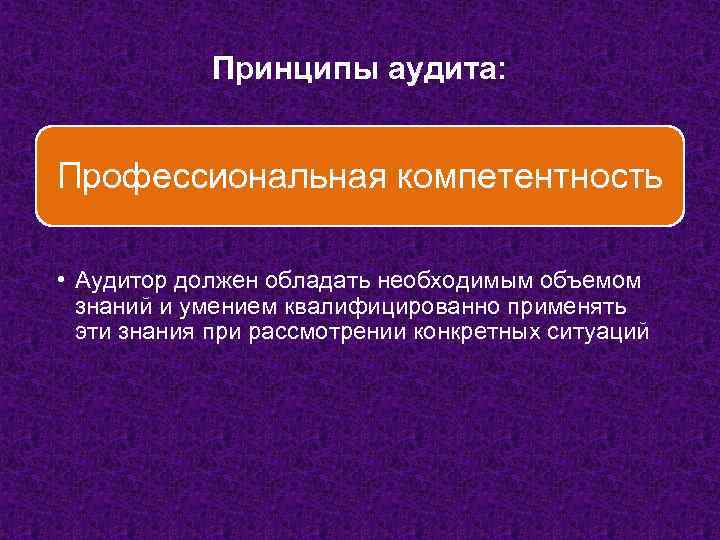 Принципы аудита:

Профессиональная компетентность

• Аудитор должен обладать необходимым объемом знаний и умением квалифицированно применять эти знания при рассмотрении конкретных ситуаций